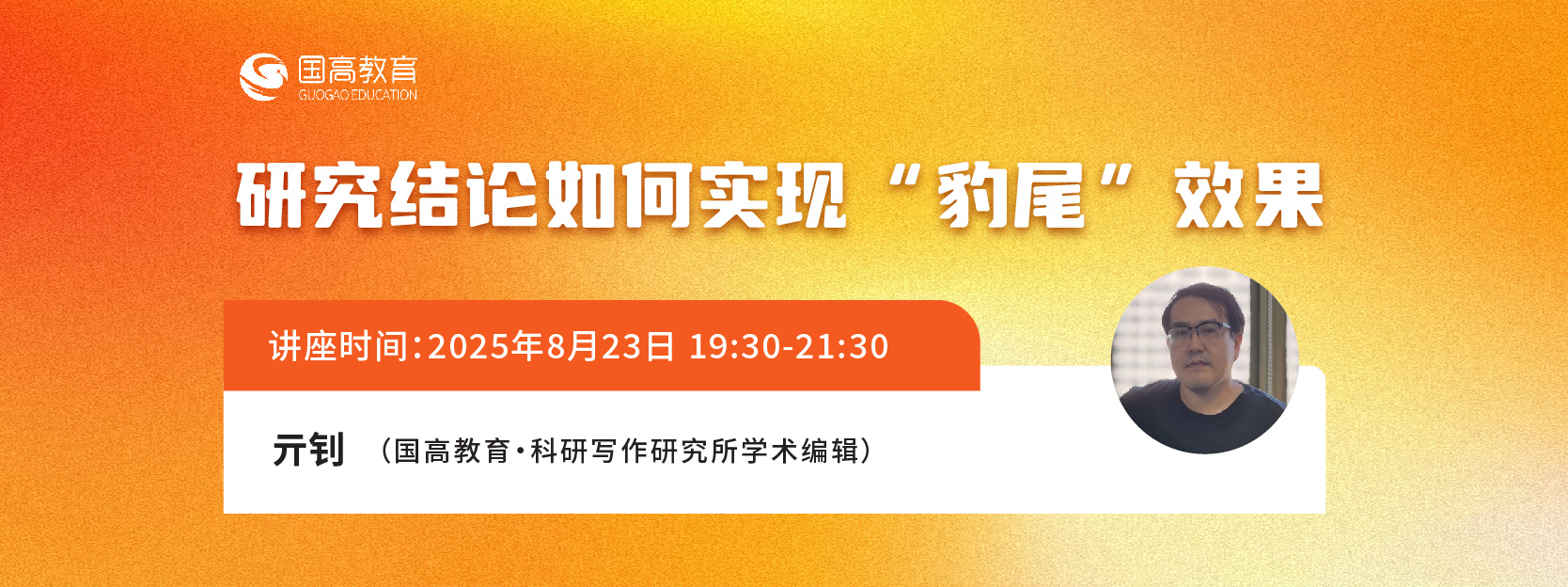 国高教育
GUOGAO EDUCATION

研究结论如何实现“豹尾”效果

讲座时间：2025年8月23日 19:30-21:30

亓钊 （国高教育·科研写作研究所学术编辑）